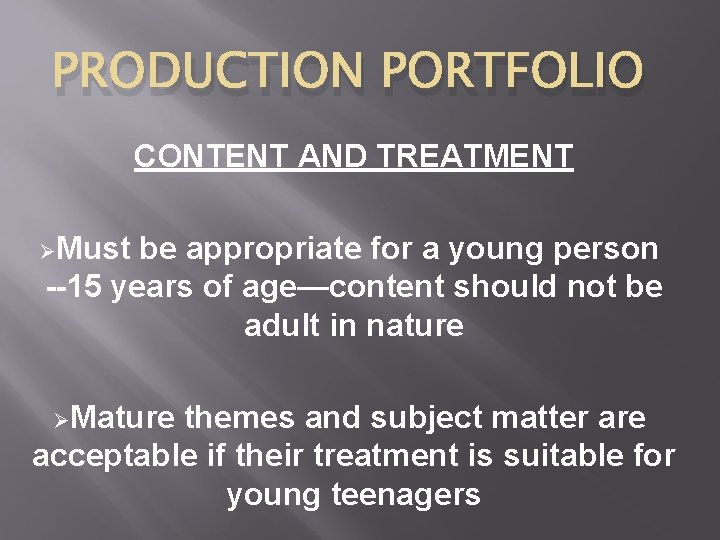 PRODUCTION PORTFOLIO

CONTENT AND TREATMENT

➢Must be appropriate for a young person --15 years of age—content should not be adult in nature

➢Mature themes and subject matter are acceptable if their treatment is suitable for young teenagers